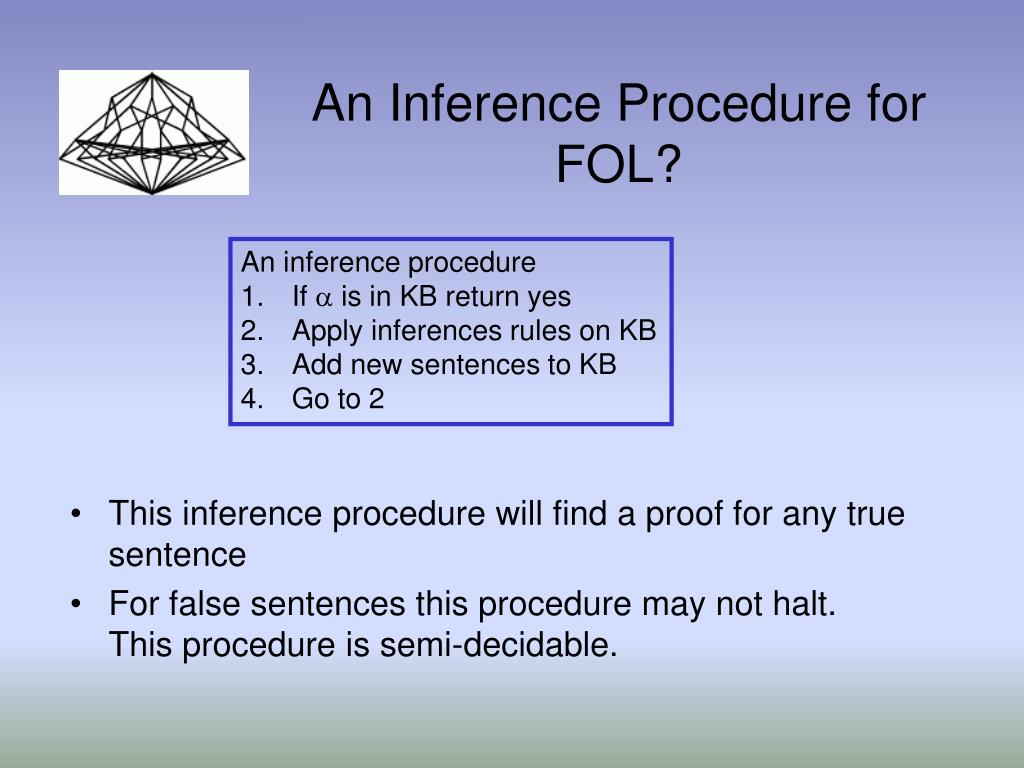 An Inference Procedure for FOL?

An inference procedure
1. If $\alpha$ is in KB return yes
2. Apply inferences rules on KB
3. Add new sentences to KB
4. Go to 2

• This inference procedure will find a proof for any true sentence
• For false sentences this procedure may not halt. This procedure is semi-decidable.